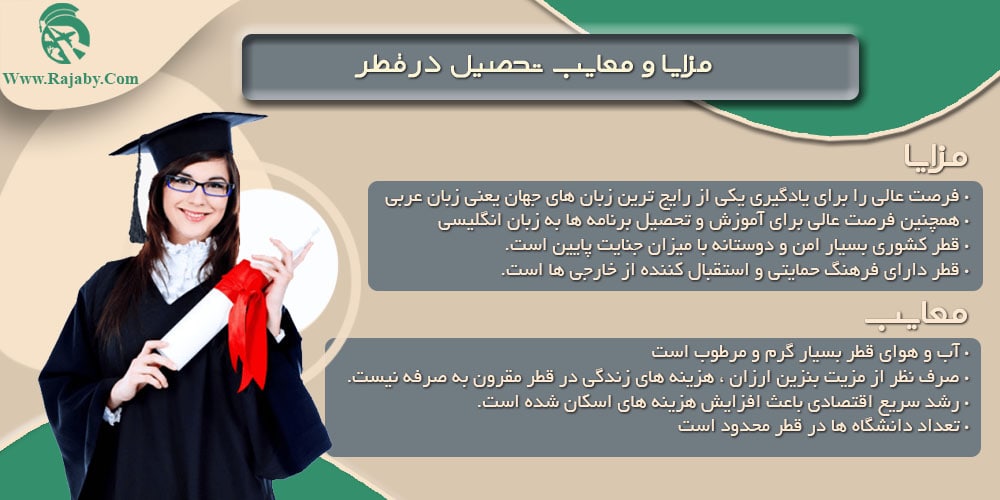 Www.Rajaby.Com

مزایا و معایب تحصیل در قطر

مزایا

• فرصت عالی را برای یادگیری یکی از رایج ترین زبان های جهان یعنی زبان عربی
• همچنین فرصت عالی برای آموزش و تحصیل برنامه ها به زبان انگلیسی
• قطر کشوری بسیار امن و دوستانه با میزان جنایت پایین است.
• قطر دارای فرهنگ حمایتی و استقبال کننده از خارجی ها است.

معایب

• آب و هوای قطر بسیار گرم و مرطوب است
• صرف نظر از مزیت بنزین ارزان ، هزینه های زندگی در قطر مقرون به صرفه نیست.
• رشد سریع اقتصادی باعث افزایش هزینه های اسکان شده است.
• تعداد دانشگاه ها در قطر محدود است